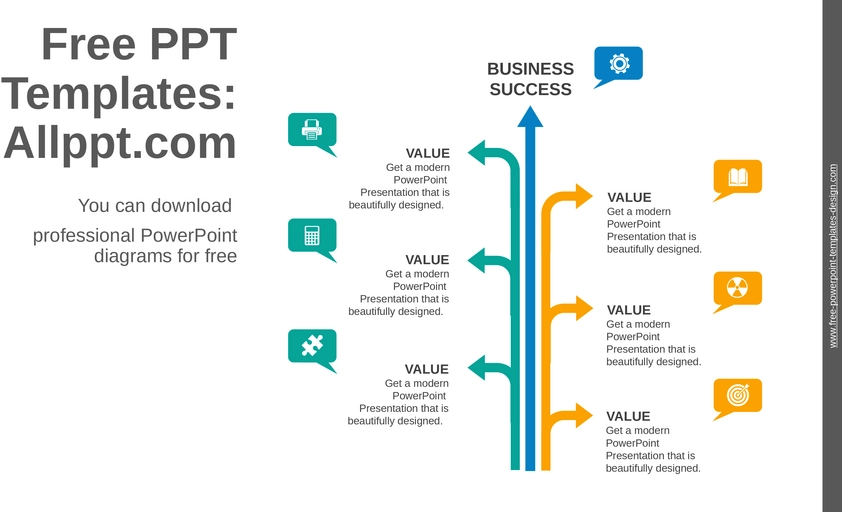 Free PPT Templates: Allppt.com

You can download professional PowerPoint diagrams for free

BUSINESS SUCCESS

VALUE
Get a modern PowerPoint Presentation that is beautifully designed.

VALUE
Get a modern PowerPoint Presentation that is beautifully designed.

VALUE
Get a modern PowerPoint Presentation that is beautifully designed.

VALUE
Get a modern PowerPoint Presentation that is beautifully designed.

VALUE
Get a modern PowerPoint Presentation that is beautifully designed.

VALUE
Get a modern PowerPoint Presentation that is beautifully designed.

www.free-powerpoint-templates-design.com